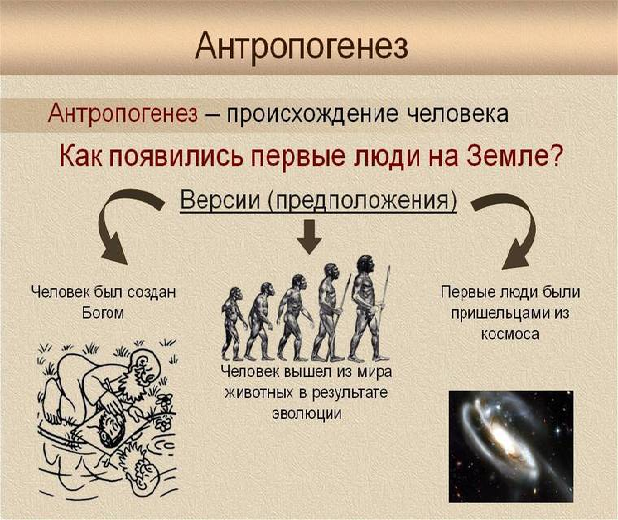 Антропогенез

Антропогенез – происхождение человека

Как появились первые люди на Земле?

Версии (предположения)

Человек был создан Богом

Человек вышел из мира животных в результате эволюции

Первые люди были пришельцами из космоса